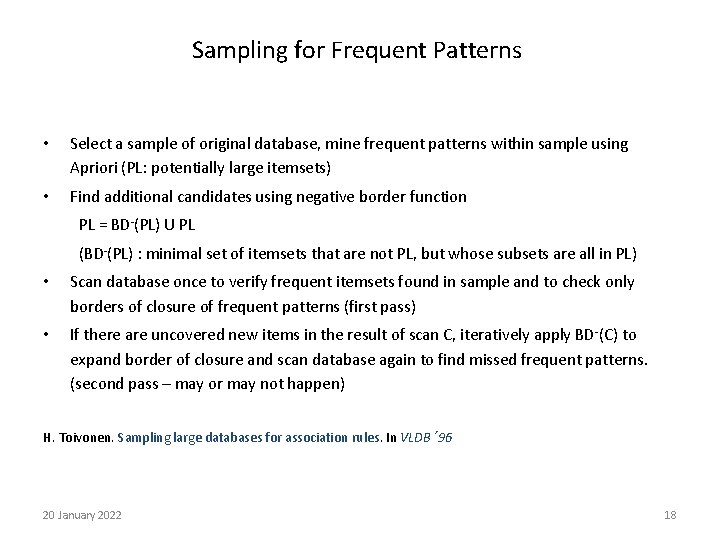 Sampling for Frequent Patterns

• Select a sample of original database, mine frequent patterns within sample using Apriori (PL: potentially large itemsets)

• Find additional candidates using negative border function

PL = $BD^-$(PL) U PL

($BD^-$(PL) : minimal set of itemsets that are not PL, but whose subsets are all in PL)

• Scan database once to verify frequent itemsets found in sample and to check only borders of closure of frequent patterns (first pass)

• If there are uncovered new items in the result of scan C, iteratively apply $BD^-$(C) to expand border of closure and scan database again to find missed frequent patterns. (second pass – may or may not happen)

H. Toivonen. Sampling large databases for association rules. In VLDB´96

20 January 2022

18